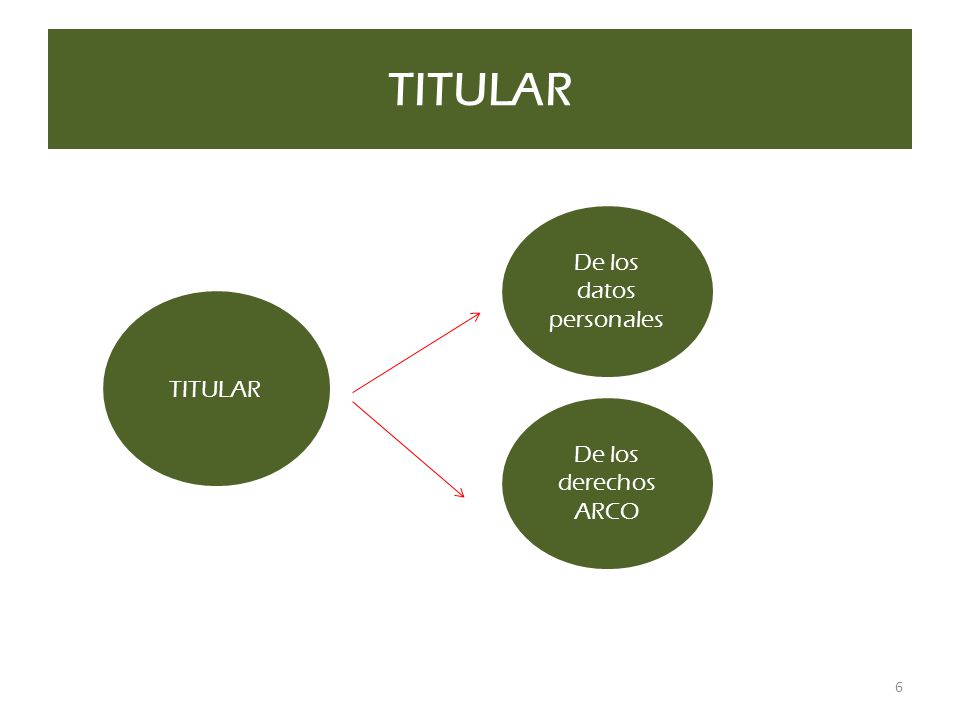 TITULAR

TITULAR

De los datos personales

De los derechos ARCO

6